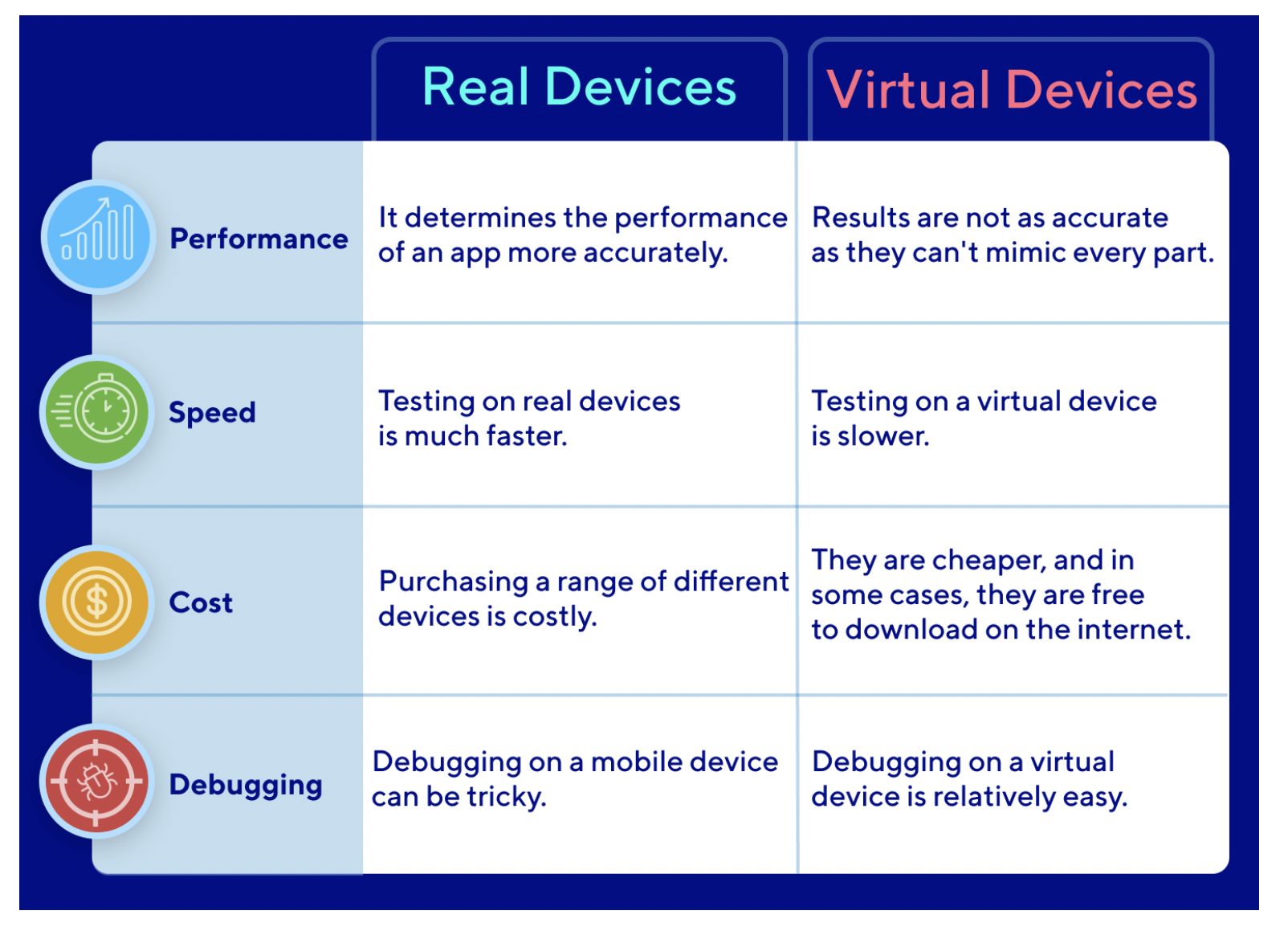 |  | Real Devices | Virtual Devices |
|---|---|---|
| Performance | It determines the performance of an app more accurately. | Results are not as accurate as they can't mimic every part. |
| Speed | Testing on real devices is much faster. | Testing on a virtual device is slower. |
| Cost | Purchasing a range of different devices is costly. | They are cheaper, and in some cases, they are free to download on the internet. |
| Debugging | Debugging on a mobile device can be tricky. | Debugging on a virtual device is relatively easy. |